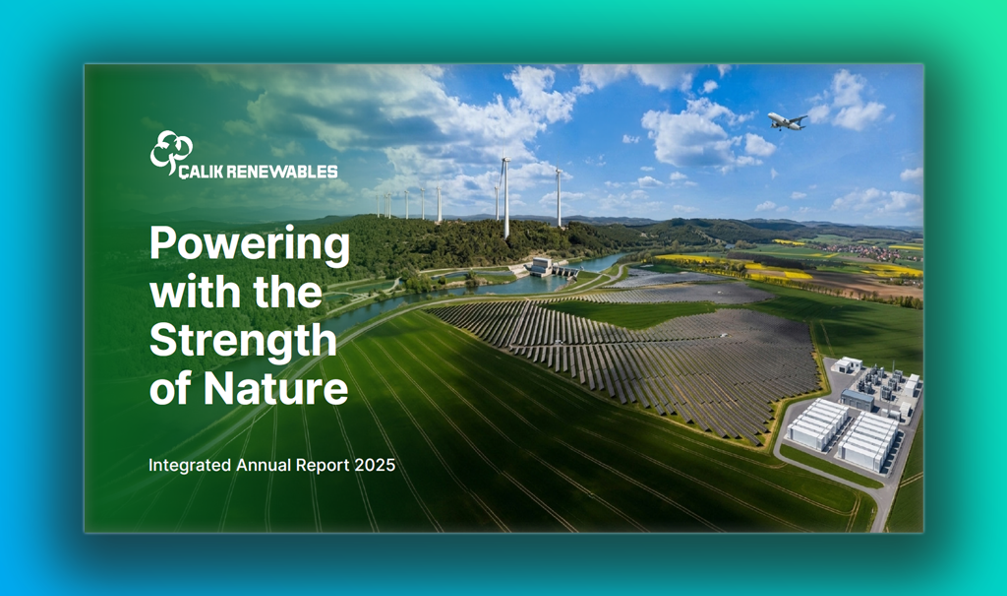 ÇALIK RENEWABLES

Powering with the Strength of Nature

Integrated Annual Report 2025